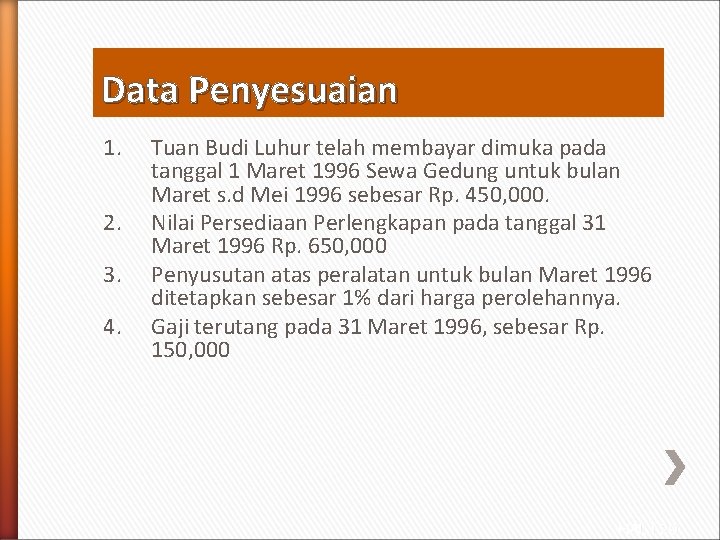 Data Penyesuaian

1. Tuan Budi Luhur telah membayar dimuka pada tanggal 1 Maret 1996 Sewa Gedung untuk bulan Maret s.d Mei 1996 sebesar Rp. 450,000.
2. Nilai Persediaan Perlengkapan pada tanggal 31 Maret 1996 Rp. 650,000
3. Penyusutan atas peralatan untuk bulan Maret 1996 ditetapkan sebesar 1% dari harga perolehannya.
4. Gaji terutang pada 31 Maret 1996, sebesar Rp. 150,000